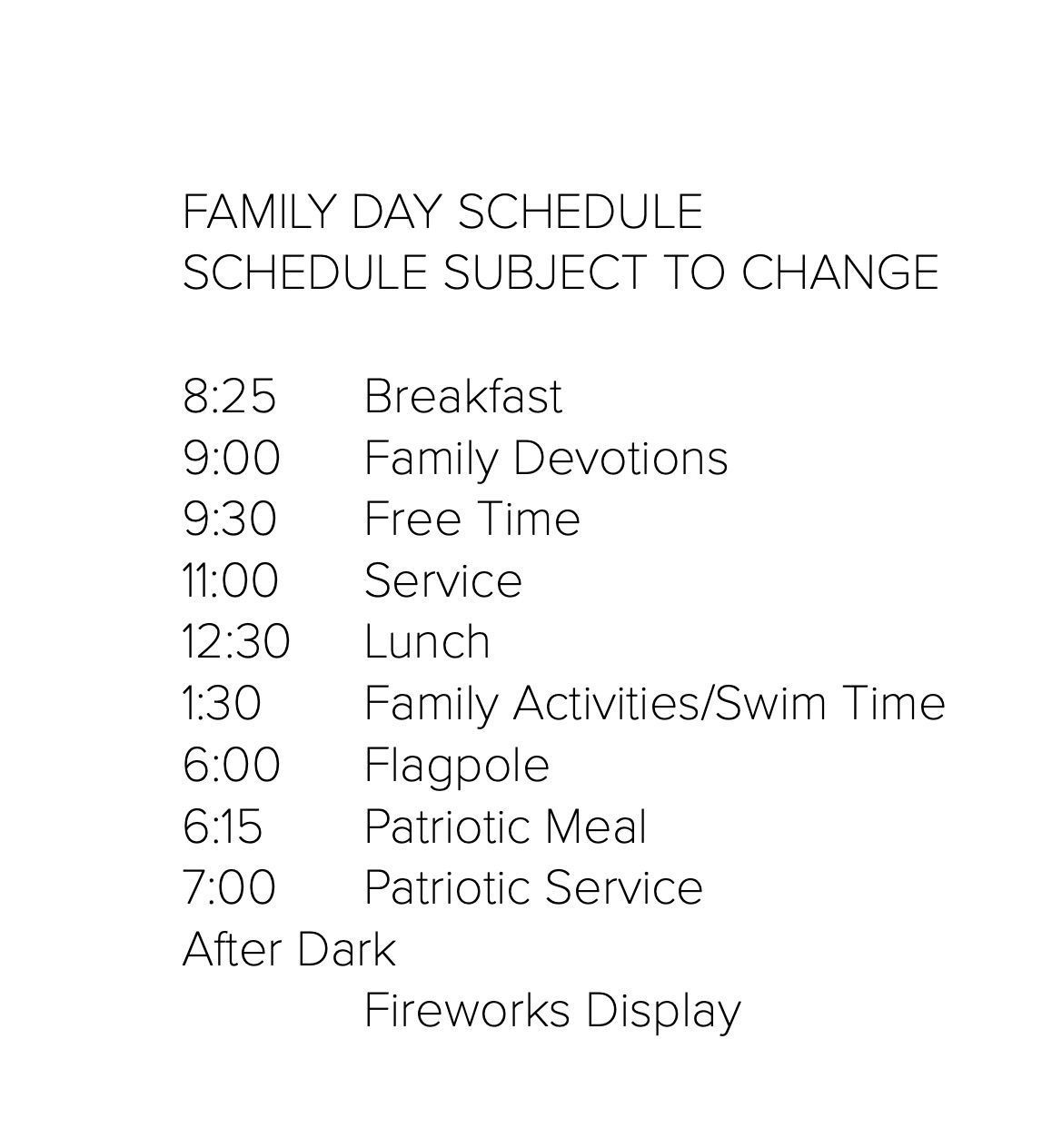 FAMILY DAY SCHEDULE
SCHEDULE SUBJECT TO CHANGE

8:25 Breakfast
9:00 Family Devotions
9:30 Free Time
11:00 Service
12:30 Lunch
1:30 Family Activities/Swim Time
6:00 Flagpole
6:15 Patriotic Meal
7:00 Patriotic Service
After Dark
Fireworks Display